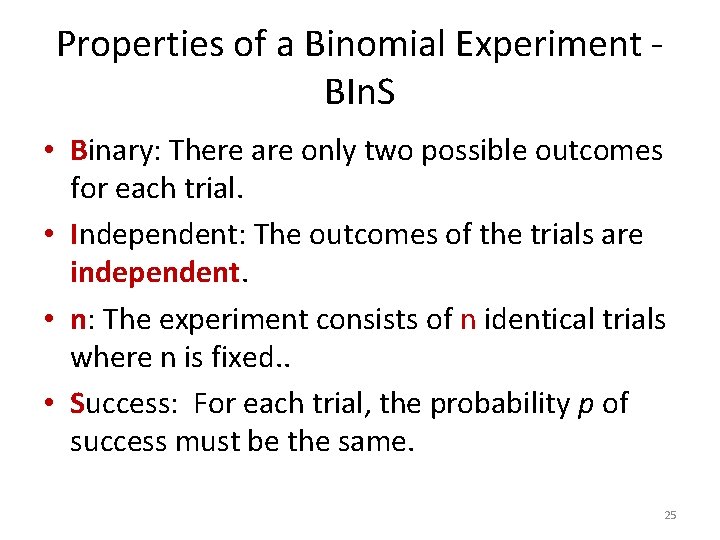 Properties of a Binomial Experiment - BInS

• Binary: There are only two possible outcomes for each trial.

• Independent: The outcomes of the trials are independent.

• n: The experiment consists of n identical trials where n is fixed..

• Success: For each trial, the probability $p$ of success must be the same.

25